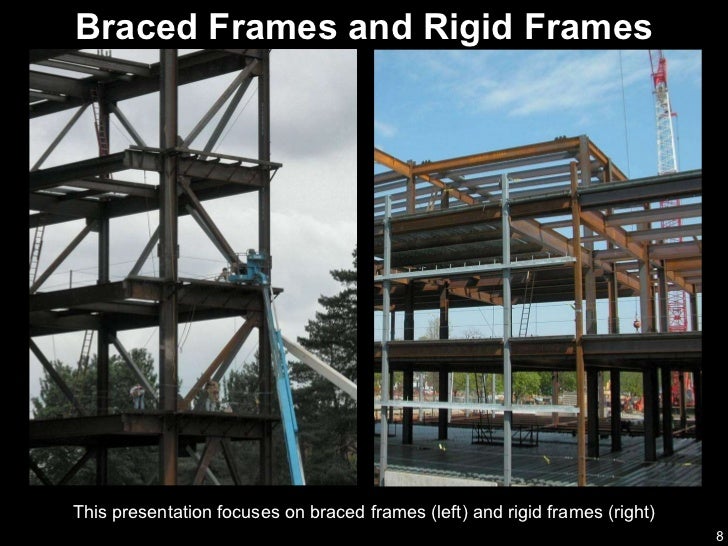 Braced Frames and Rigid Frames

This presentation focuses on braced frames (left) and rigid frames (right)

8